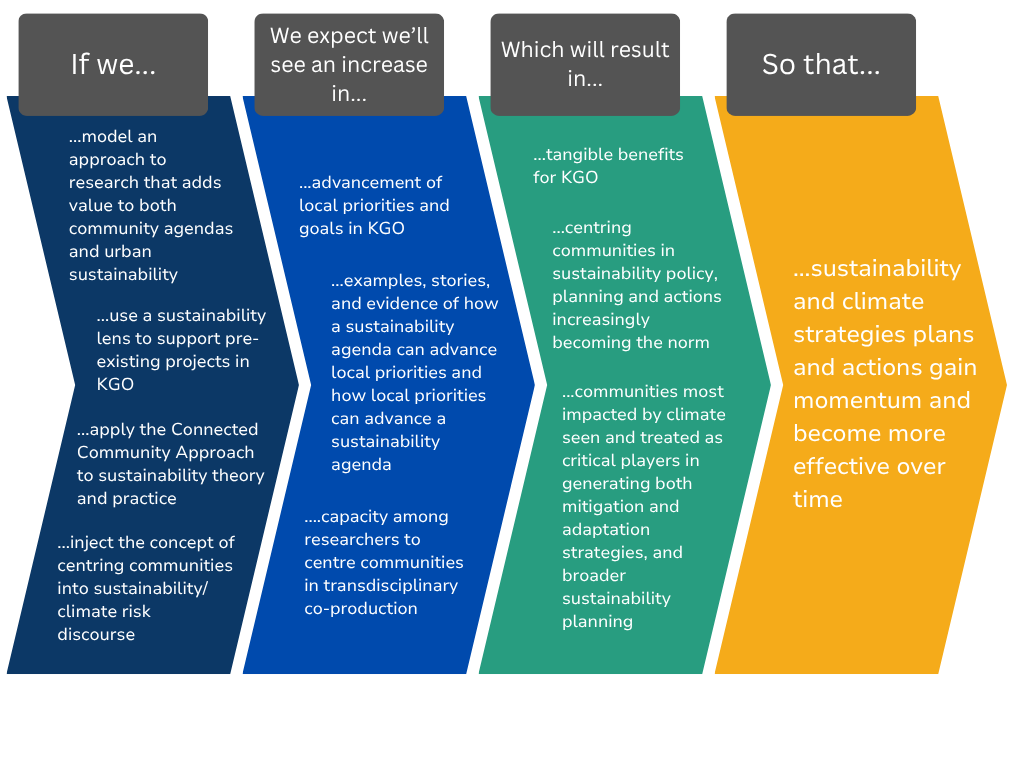 If we...

...model an approach to research that adds value to both community agendas and urban sustainability

...use a sustainability lens to support pre-existing projects in KGO

...apply the Connected Community Approach to sustainability theory and practice

...inject the concept of centring communities into sustainability/ climate risk discourse

We expect we'll see an increase in...

...advancement of local priorities and goals in KGO

...examples, stories, and evidence of how a sustainability agenda can advance local priorities and how local priorities can advance a sustainability agenda

....capacity among researchers to centre communities in transdisciplinary co-production

Which will result in...

...tangible benefits for KGO

...centring communities in sustainability policy, planning and actions increasingly becoming the norm

...communities most impacted by climate seen and treated as critical players in generating both mitigation and adaptation strategies, and broader sustainability planning

So that...

...sustainability and climate strategies plans and actions gain momentum and become more effective over time